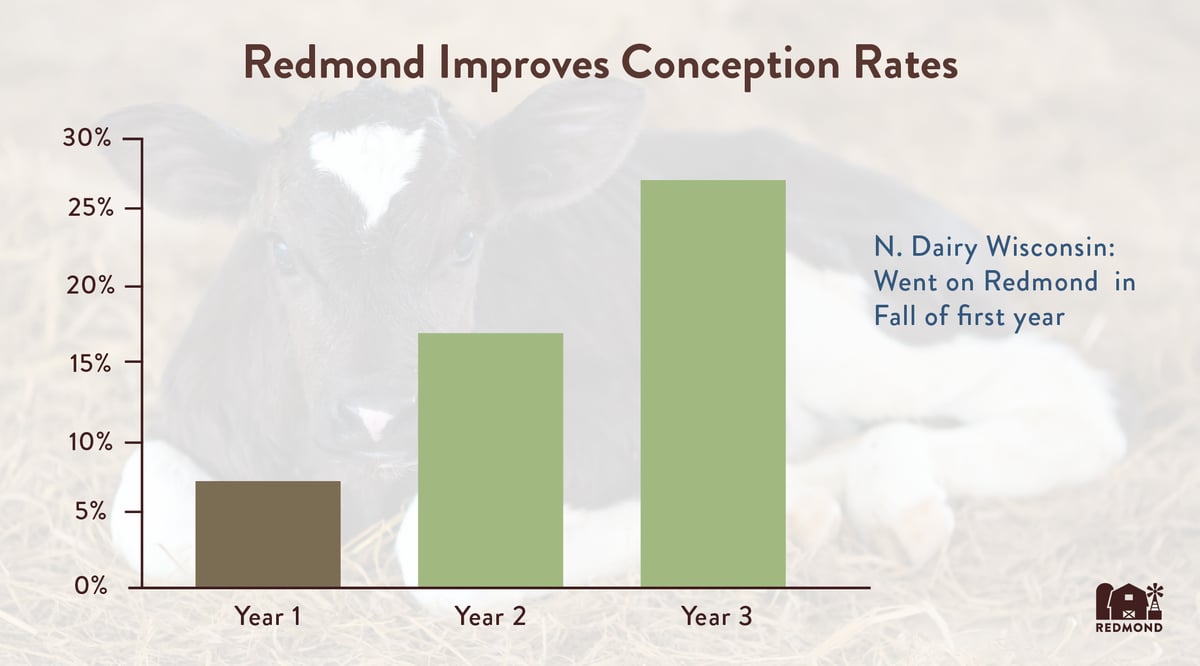 Redmond Improves Conception Rates

30%
25%
20%
15%
10%
5%
0%

Year 1
Year 2
Year 3

N. Dairy Wisconsin: Went on Redmond in Fall of first year

REDMOND